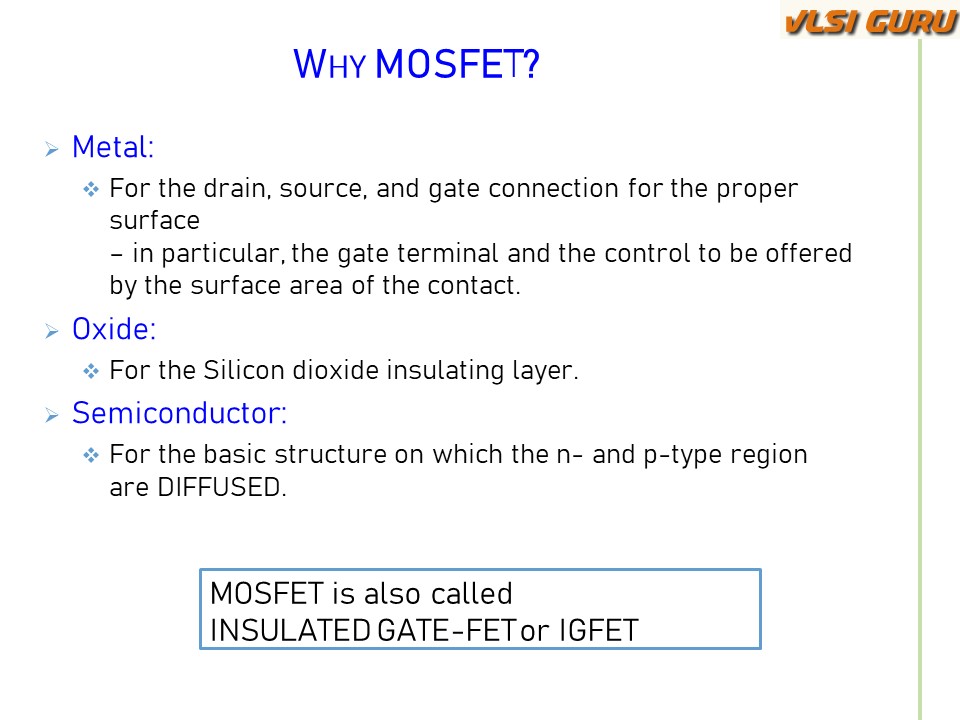 VLSI GURU

WHY MOSFET?

➢ Metal:

❖ For the drain, source, and gate connection for the proper surface
– in particular, the gate terminal and the control to be offered by the surface area of the contact.

➢ Oxide:

❖ For the Silicon dioxide insulating layer.

➢ Semiconductor:

❖ For the basic structure on which the n- and p-type region are DIFFUSED.

MOSFET is also called
INSULATED GATE-FET or IGFET